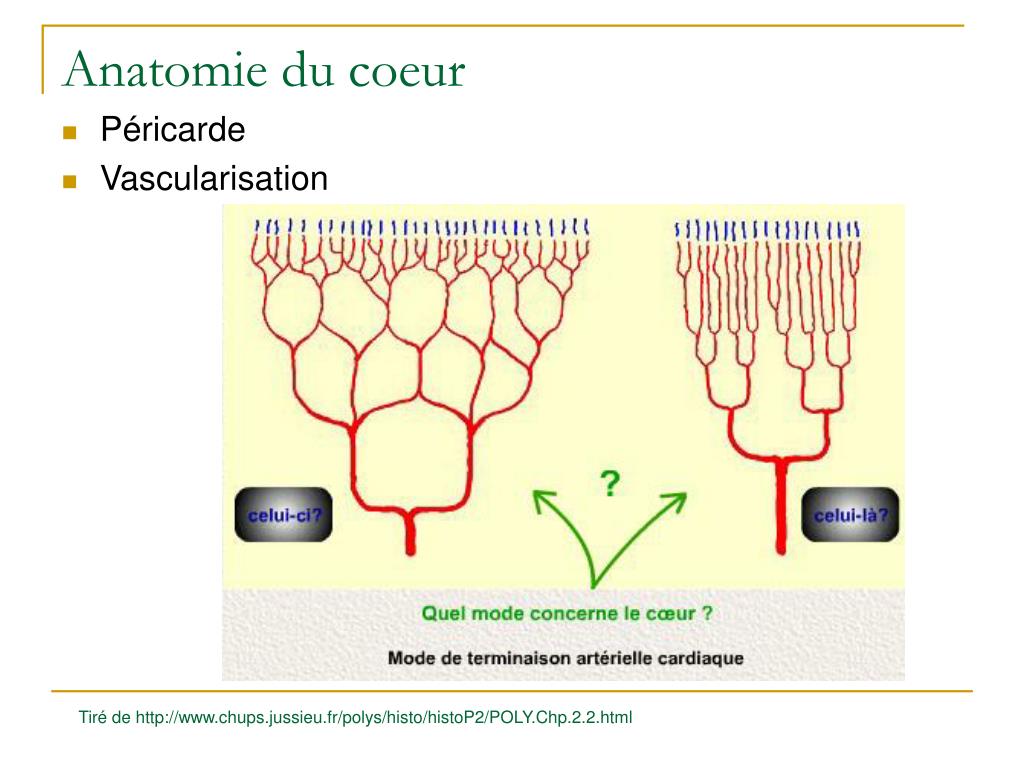 Anatomie du coeur

Péricarde

Vascularisation

celui-ci?

?

celui-là?

Quel mode concerne le cœur ?

Mode de terminaison artérielle cardiaque

Tiré de http://www.chups.jussieu.fr/polys/histo/histoP2/POLY.Chp.2.2.html